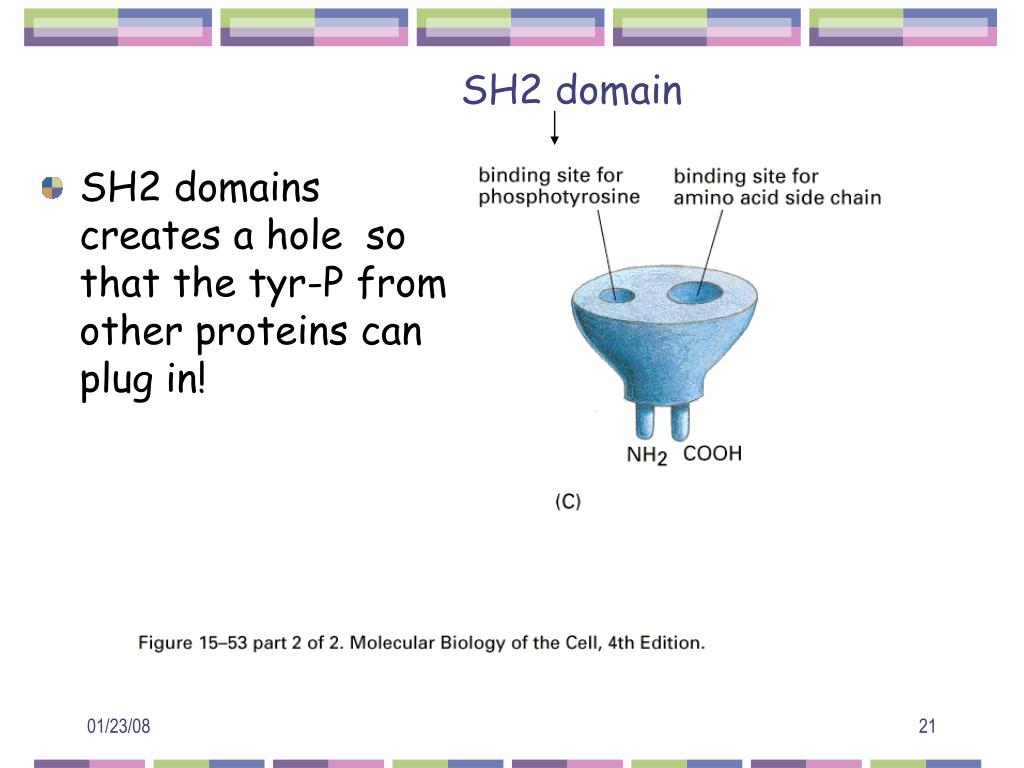 SH2 domain

SH2 domains creates a hole so that the tyr-P from other proteins can plug in!

binding site for phosphotyrosine

binding site for amino acid side chain

$NH_2$ COOH

(C)

Figure 15–53 part 2 of 2. Molecular Biology of the Cell, 4th Edition.

01/23/08

21